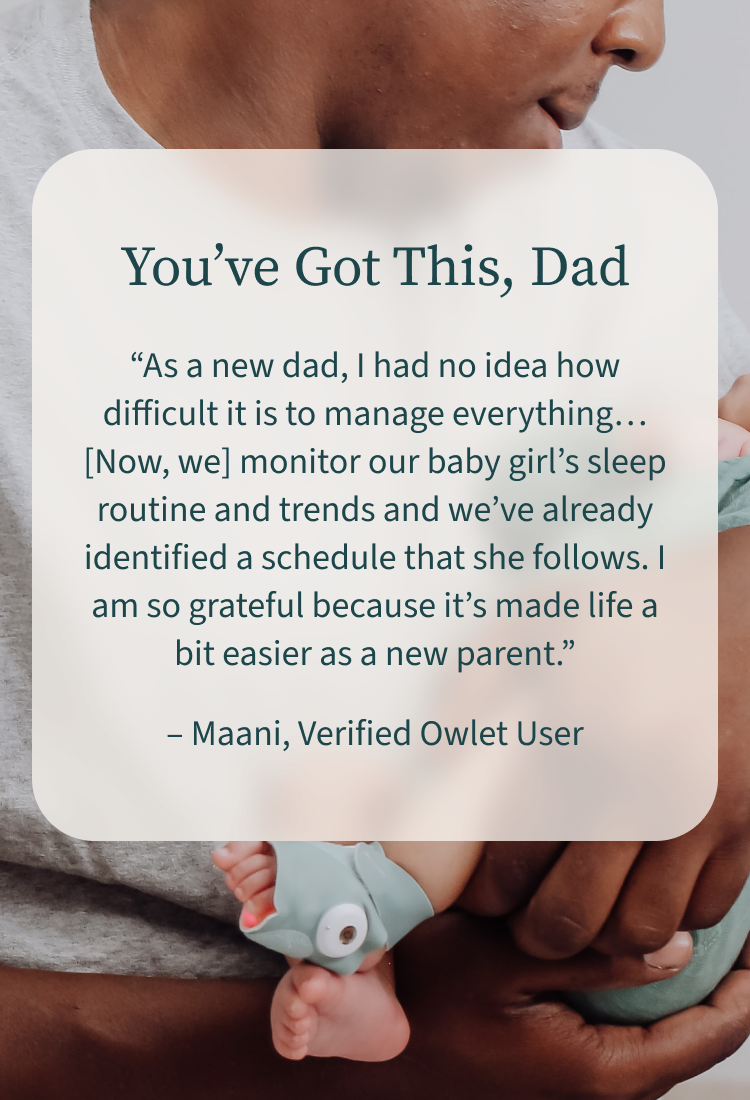 You've Got This, Dad

"As a new dad, I had no idea how difficult it is to manage everything… [Now, we] monitor our baby girl's sleep routine and trends and we've already identified a schedule that she follows. I am so grateful because it's made life a bit easier as a new parent."

– Maani, Verified Owlet User